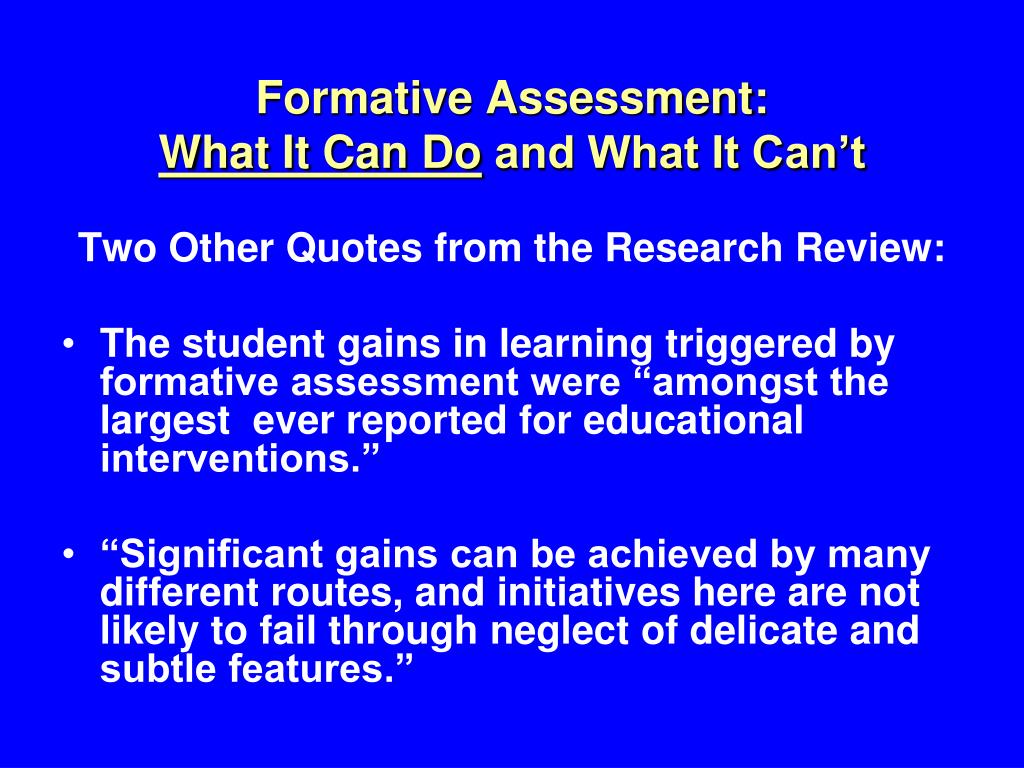 Formative Assessment:
What It Can Do and What It Can’t

Two Other Quotes from the Research Review:

• The student gains in learning triggered by formative assessment were “amongst the largest ever reported for educational interventions.”

• “Significant gains can be achieved by many different routes, and initiatives here are not likely to fail through neglect of delicate and subtle features.”